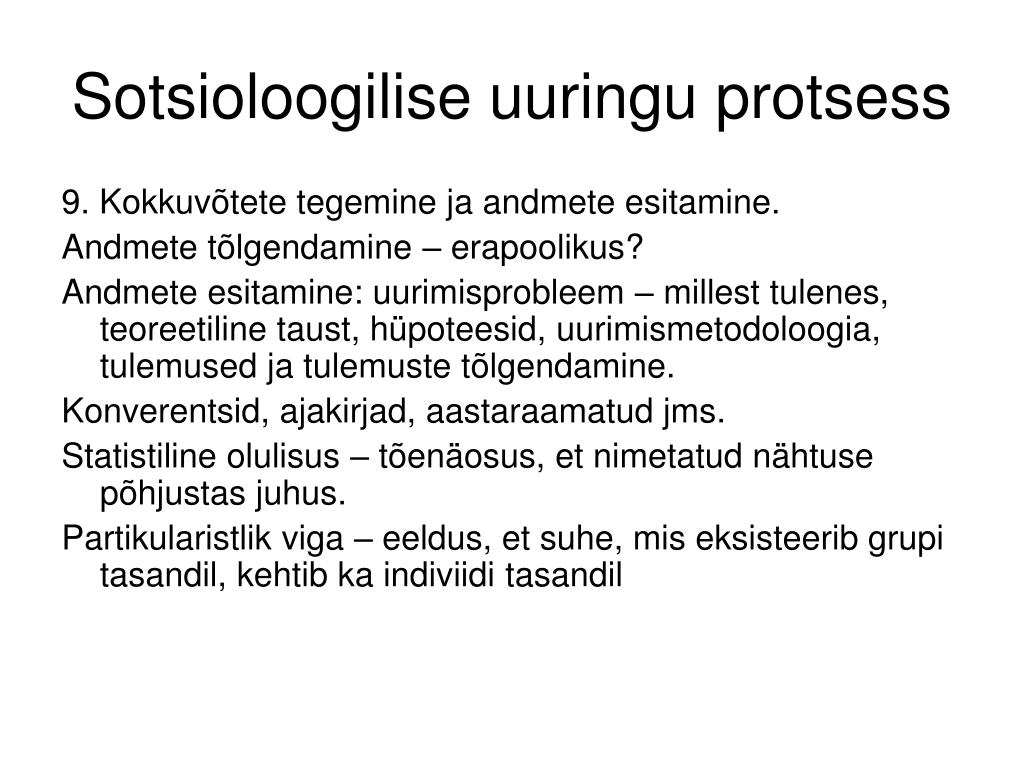 Sotsioloogilise uuringu protsess

9. Kokkuvõtete tegemine ja andmete esitamine.

Andmete tõlgendamine – erapoolikus?

Andmete esitamine: uurimisprobleem – millest tulenes, teoreetiline taust, hüpoteesid, uurimismetodoloogia, tulemused ja tulemuste tõlgendamine.

Konverentsid, ajakirjad, aastaraamatud jms.

Statistiline olulisus – tõenäosus, et nimetatud nähtuse põhjustas juhus.

Partikularistlik viga – eeldus, et suhe, mis eksisteerib grupi tasandil, kehtib ka indiviidi tasandil